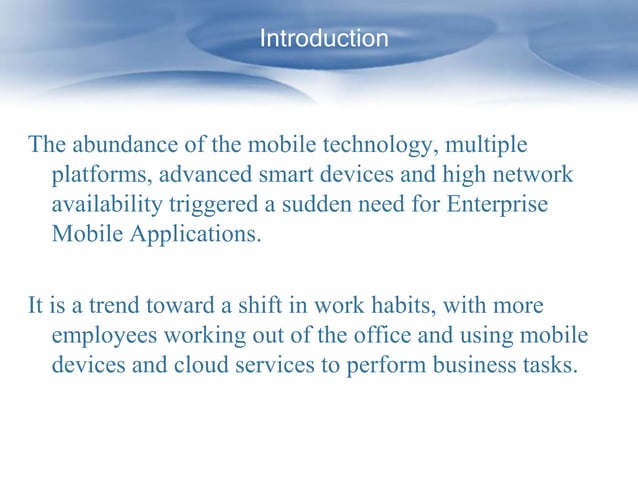 Introduction

The abundance of the mobile technology, multiple platforms, advanced smart devices and high network availability triggered a sudden need for Enterprise Mobile Applications.

It is a trend toward a shift in work habits, with more employees working out of the office and using mobile devices and cloud services to perform business tasks.